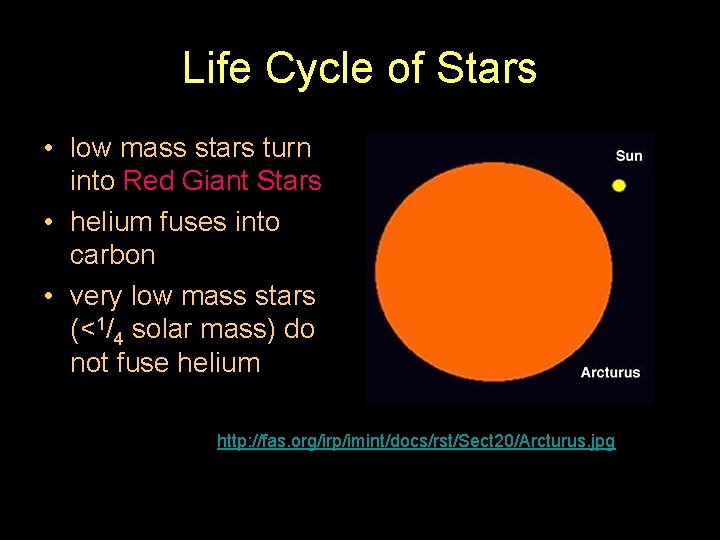 Life Cycle of Stars

• low mass stars turn into Red Giant Stars
• helium fuses into carbon
• very low mass stars (<$^1/_4$ solar mass) do not fuse helium

Sun

Arcturus

http://fas.org/irp/imint/docs/rst/Sect20/Arcturus.jpg